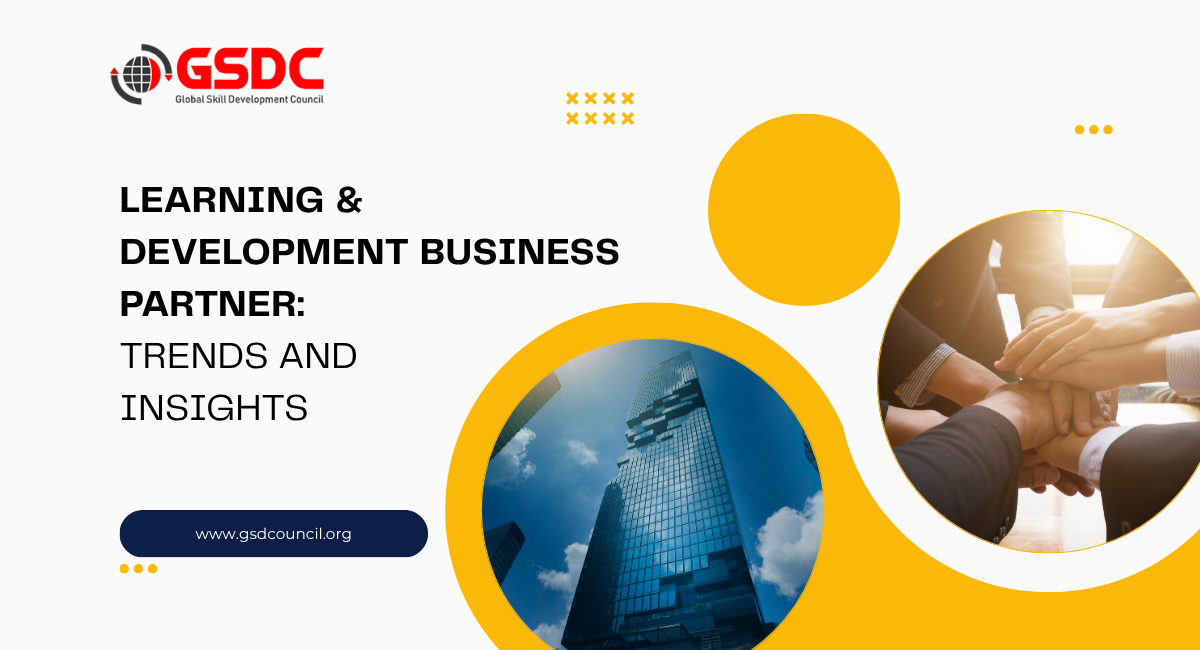 GSDC
Global Skill Development Council

LEARNING & DEVELOPMENT BUSINESS PARTNER:
TRENDS AND INSIGHTS

www.gsdcouncil.org